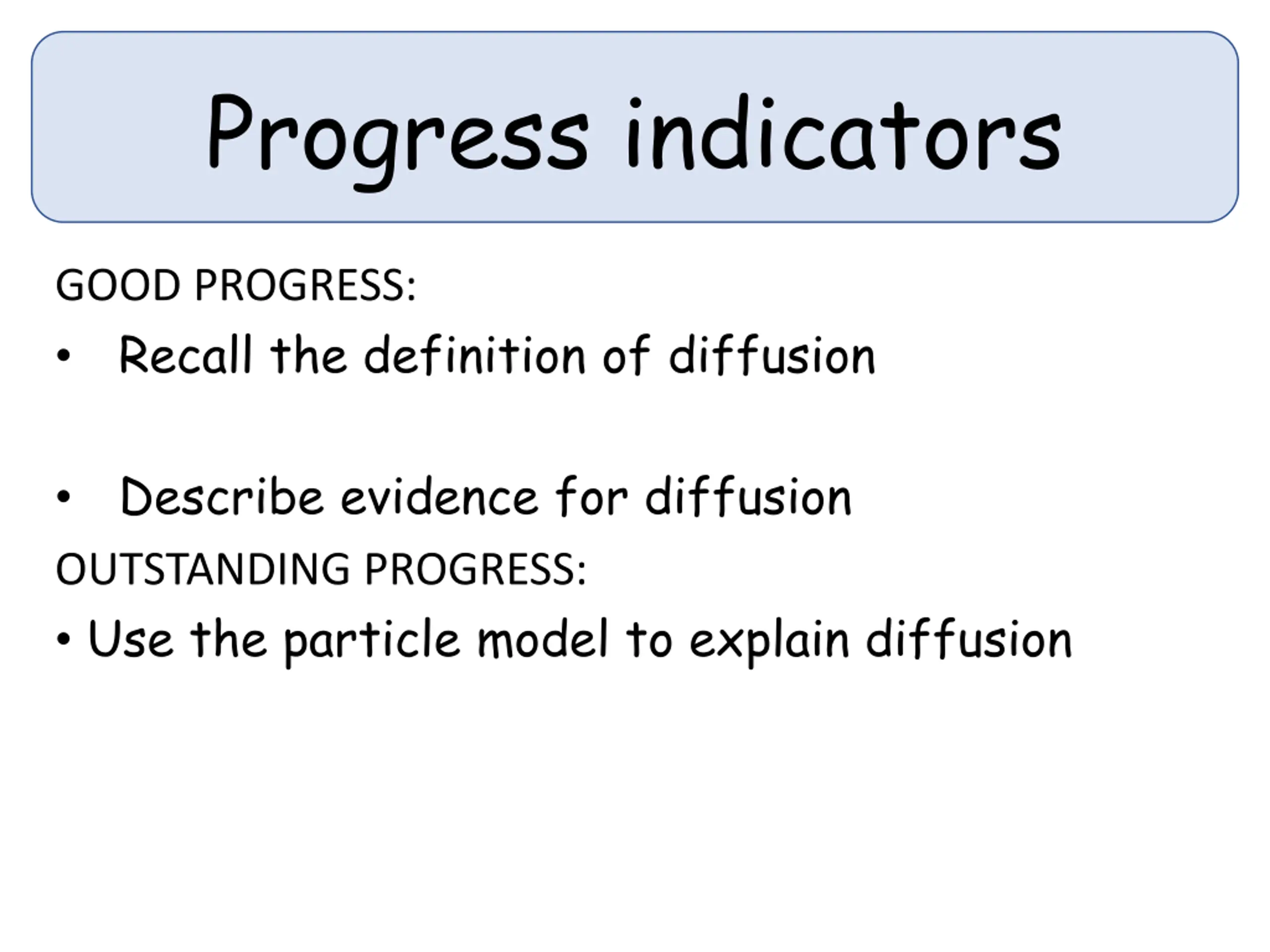 Progress indicators

GOOD PROGRESS:

• Recall the definition of diffusion

• Describe evidence for diffusion

OUTSTANDING PROGRESS:

• Use the particle model to explain diffusion